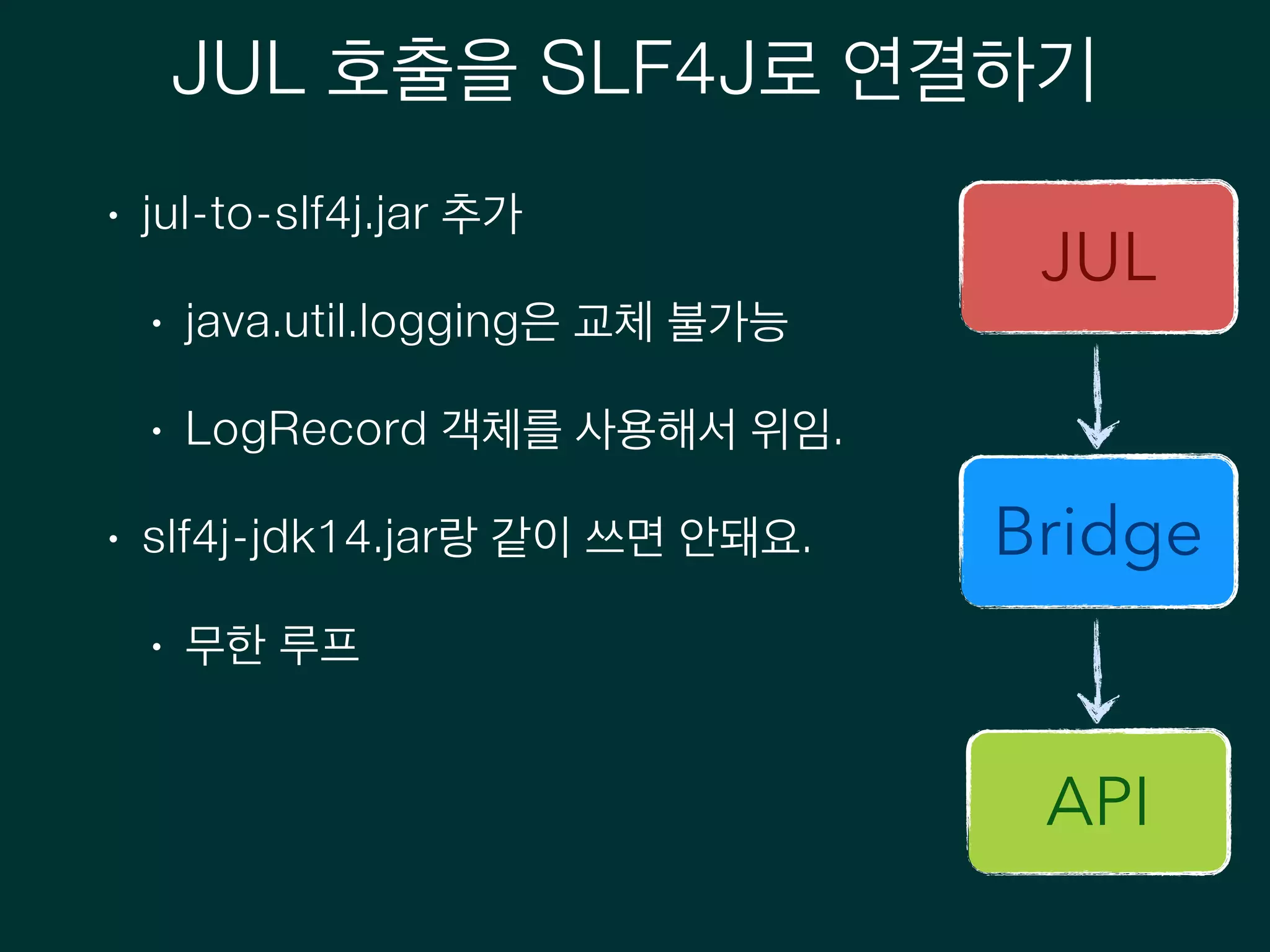 JUL 호출을 SLF4J로 연결하기

• jul-to-slf4j.jar 추가

• java.util.logging은 교체 불가능

• LogRecord 객체를 사용해서 위임.

• slf4j-jdk14.jar랑 같이 쓰면 안돼요.

• 무한 루프

JUL

Bridge

API